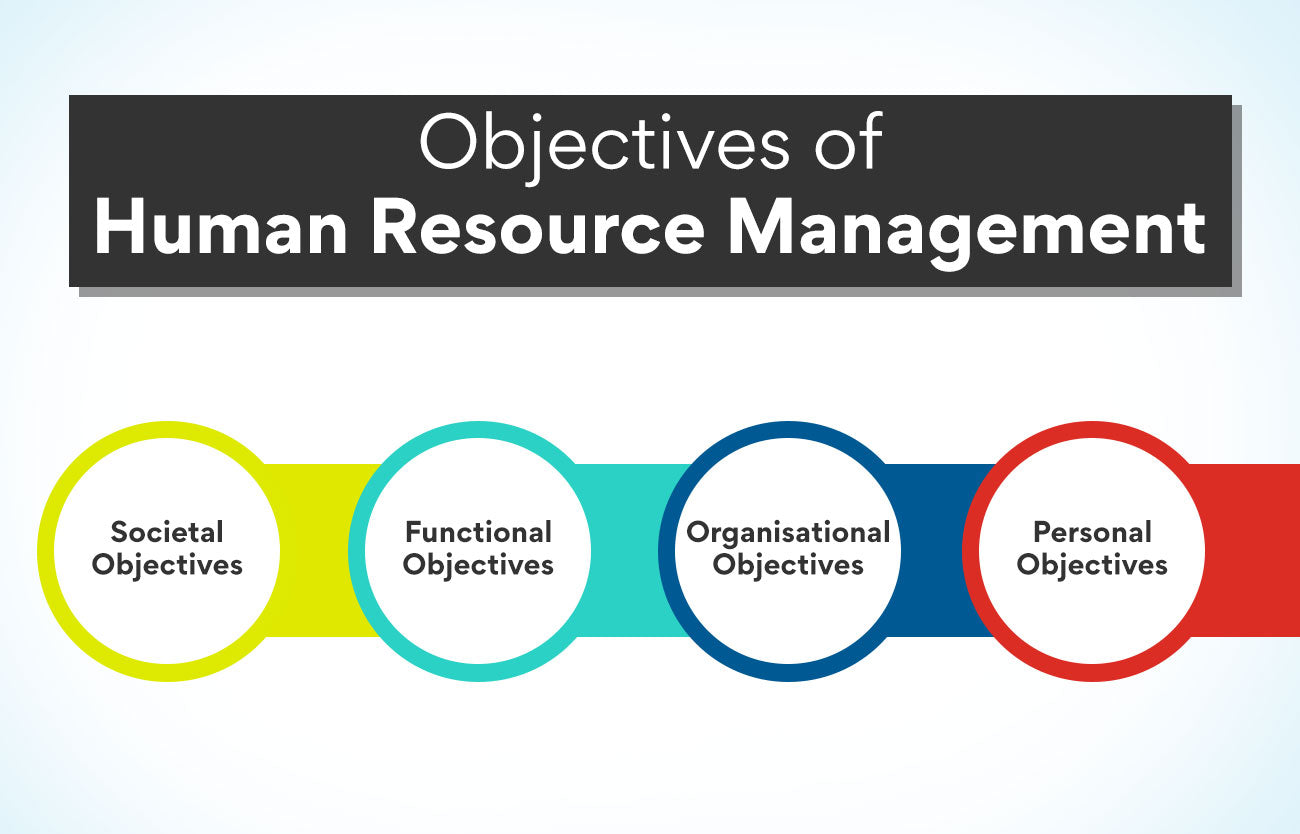 Objectives of
Human Resource Management

Societal Objectives

Functional Objectives

Organisational Objectives

Personal Objectives